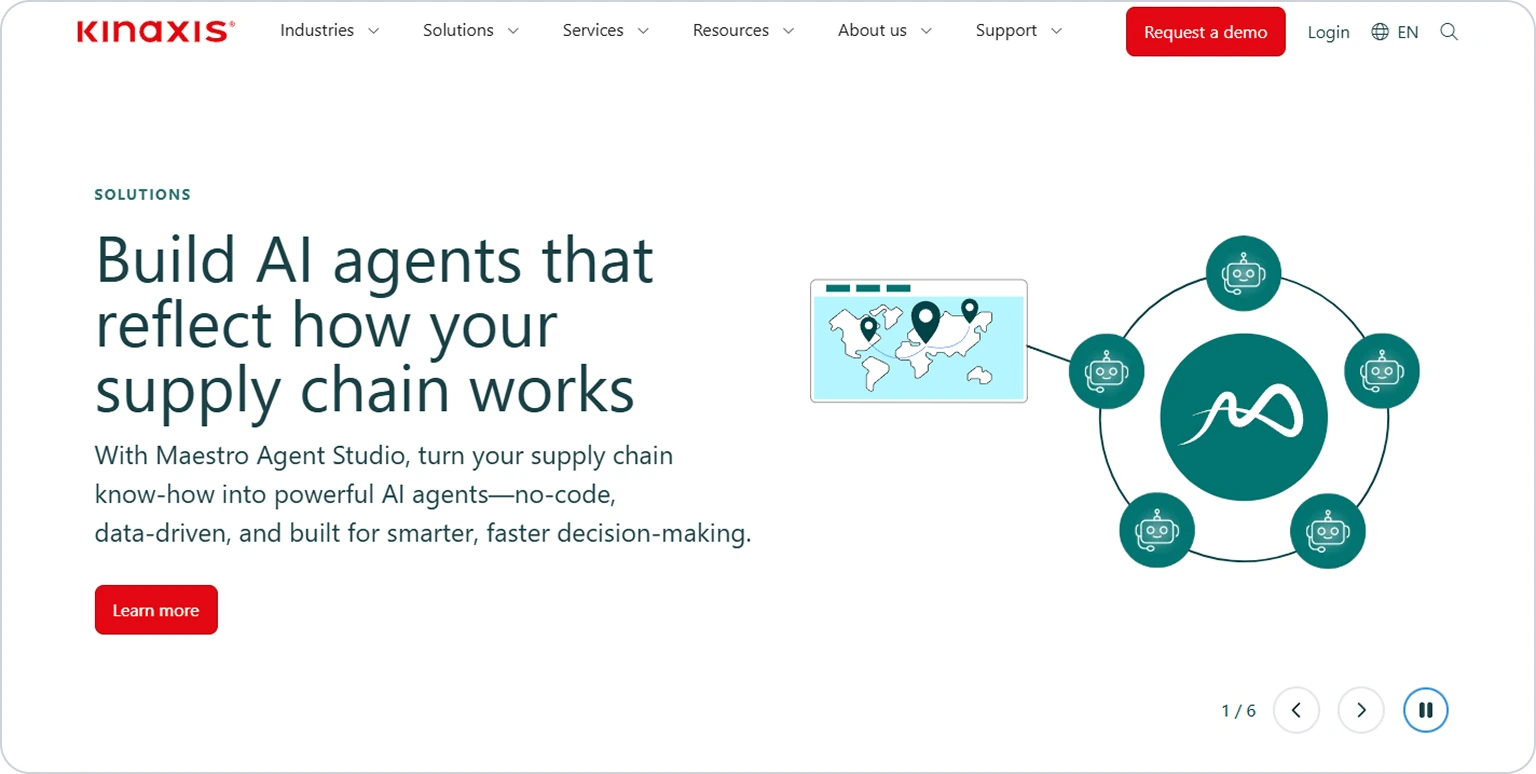 KINAXIS®

Industries Solutions Services Resources About us Support

Request a demo

Login EN

SOLUTIONS

Build AI agents that reflect how your supply chain works

With Maestro Agent Studio, turn your supply chain know-how into powerful AI agents—no-code, data-driven, and built for smarter, faster decision-making.

Learn more

1 / 6